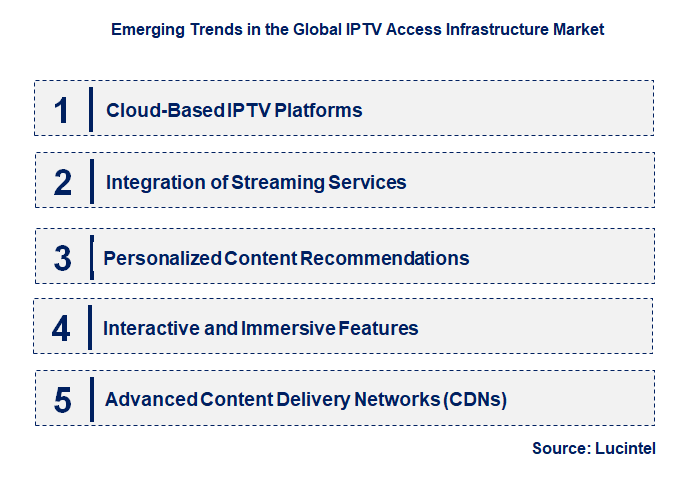 Emerging Trends in the Global IPTV Access Infrastructure Market

1 Cloud-Based IPTV Platforms

2 Integration of Streaming Services

3 Personalized Content Recommendations

4 Interactive and Immersive Features

5 Advanced Content Delivery Networks (CDNs)

Source: Lucintel